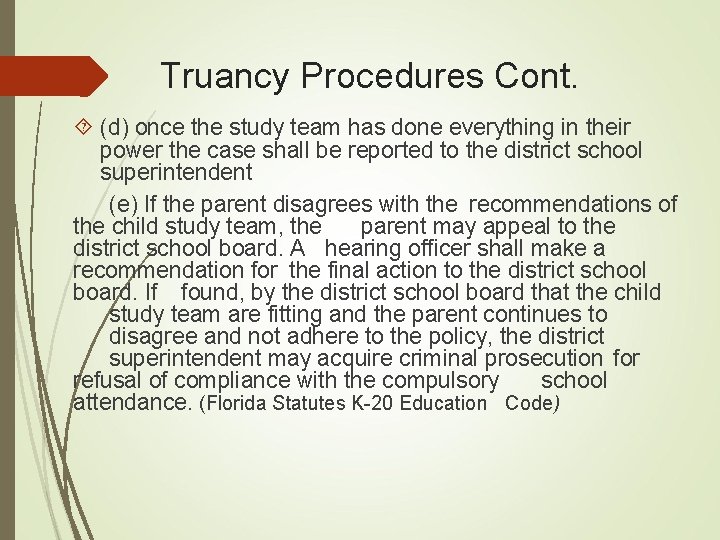 Truancy Procedures Cont.

(d) once the study team has done everything in their power the case shall be reported to the district school superintendent

(e) If the parent disagrees with the recommendations of the child study team, the parent may appeal to the district school board. A hearing officer shall make a recommendation for the final action to the district school board. If found, by the district school board that the child study team are fitting and the parent continues to disagree and not adhere to the policy, the district superintendent may acquire criminal prosecution for refusal of compliance with the compulsory school attendance. (Florida Statutes K-20 Education Code)